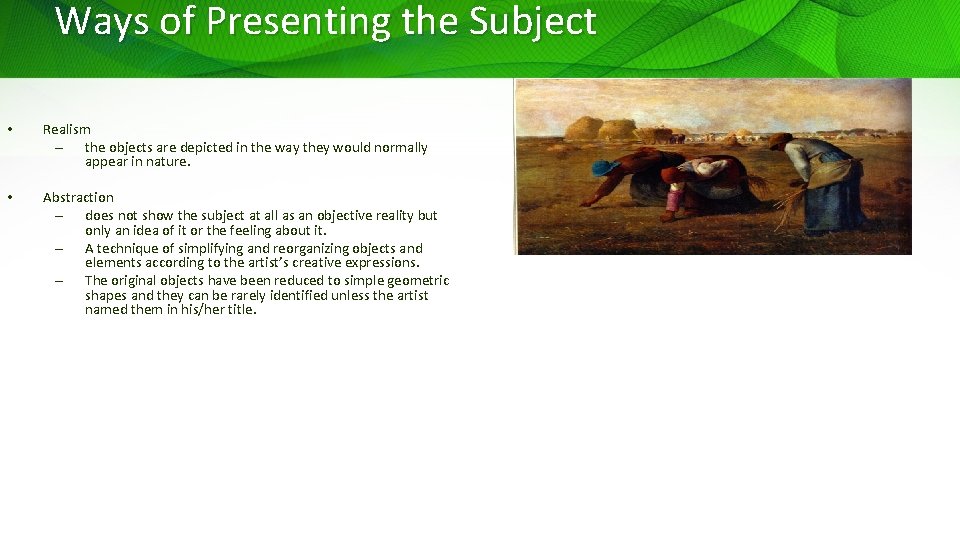 Ways of Presenting the Subject

• Realism
– the objects are depicted in the way they would normally appear in nature.

• Abstraction
– does not show the subject at all as an objective reality but only an idea of it or the feeling about it.
– A technique of simplifying and reorganizing objects and elements according to the artist's creative expressions.
– The original objects have been reduced to simple geometric shapes and they can be rarely identified unless the artist named them in his/her title.